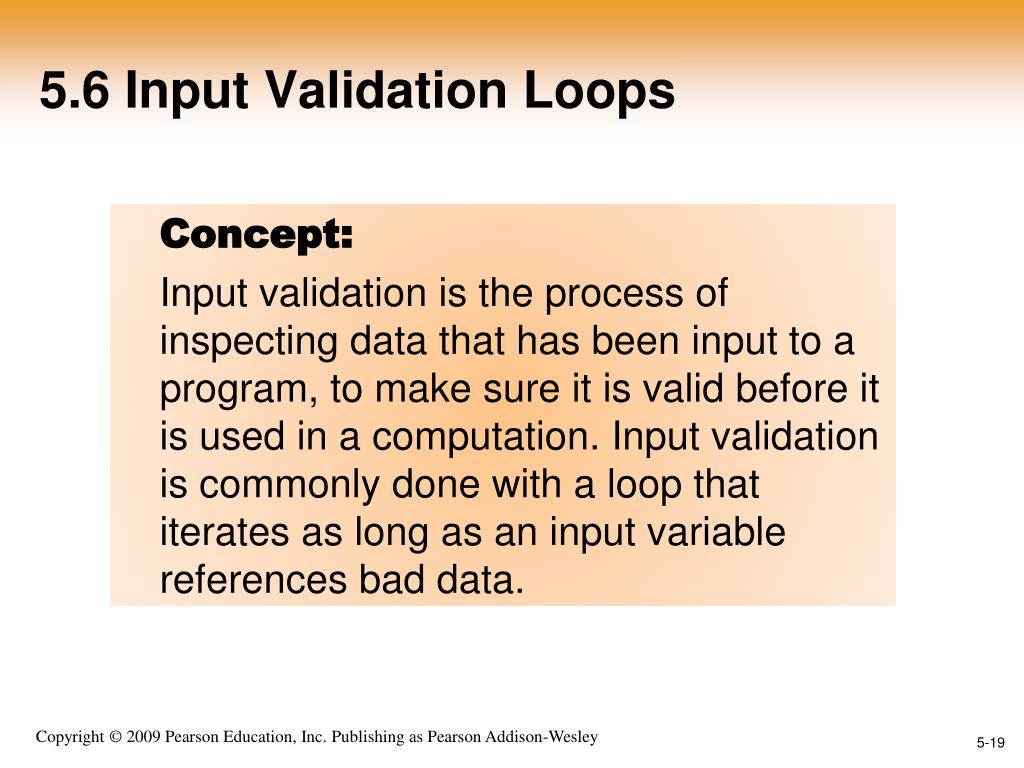 5.6 Input Validation Loops

Concept:

Input validation is the process of inspecting data that has been input to a program, to make sure it is valid before it is used in a computation. Input validation is commonly done with a loop that iterates as long as an input variable references bad data.

Copyright © 2009 Pearson Education, Inc. Publishing as Pearson Addison-Wesley

5-19